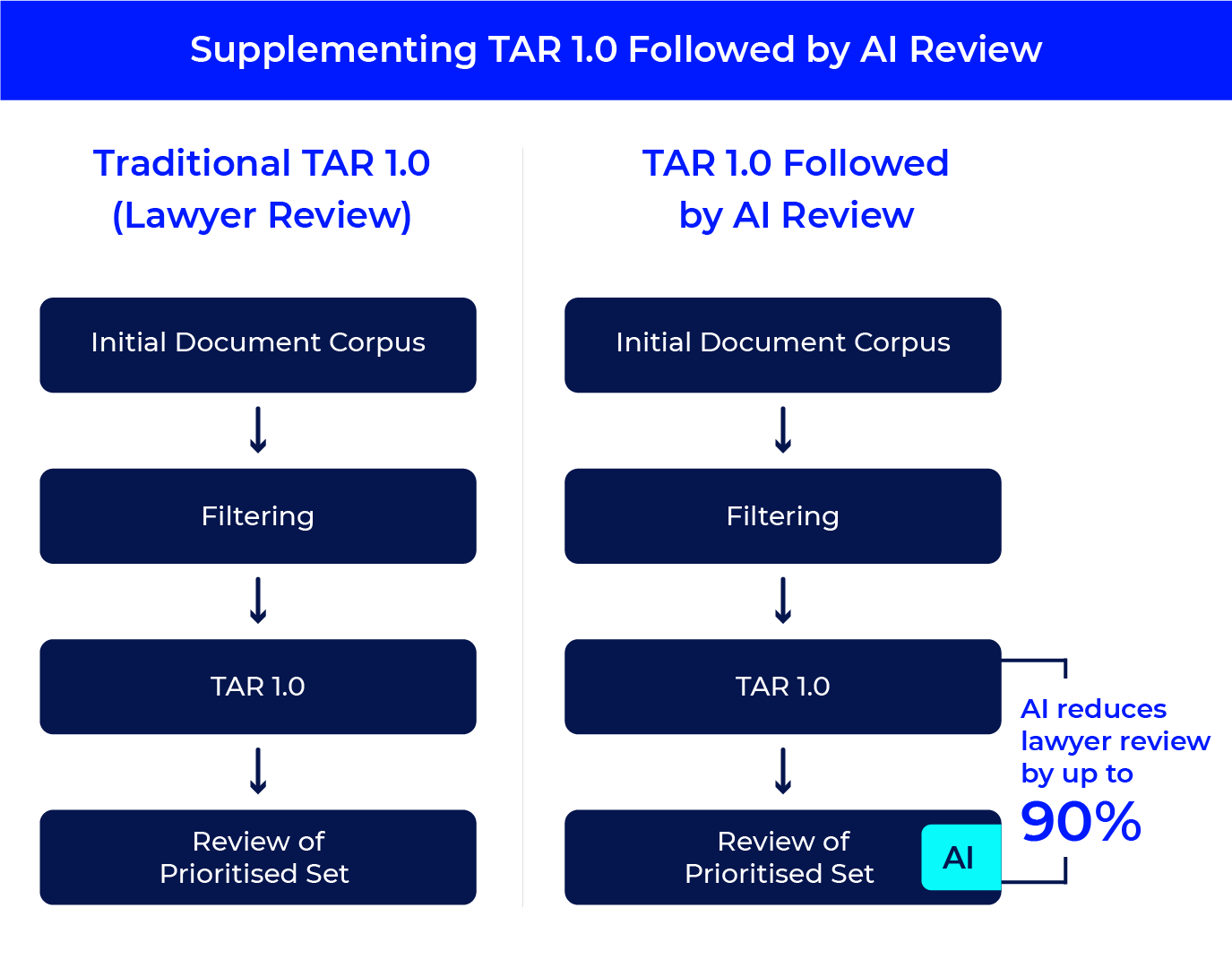 Supplementing TAR 1.0 Followed by AI Review

Traditional TAR 1.0 (Lawyer Review)

Initial Document Corpus

Filtering

TAR 1.0

Review of Prioritised Set

TAR 1.0 Followed by AI Review

Initial Document Corpus

Filtering

TAR 1.0

Review of Prioritised Set

AI

AI reduces lawyer review by up to 90%